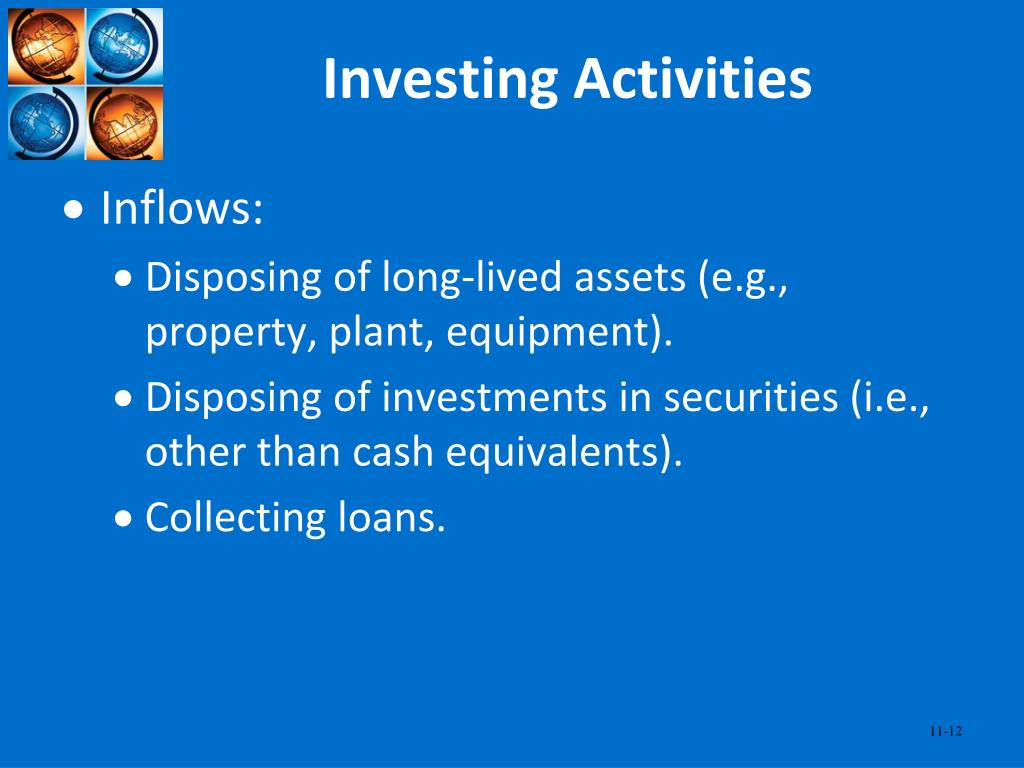 Investing Activities

• Inflows:

• Disposing of long-lived assets (e.g., property, plant, equipment).

• Disposing of investments in securities (i.e., other than cash equivalents).

• Collecting loans.

11-12